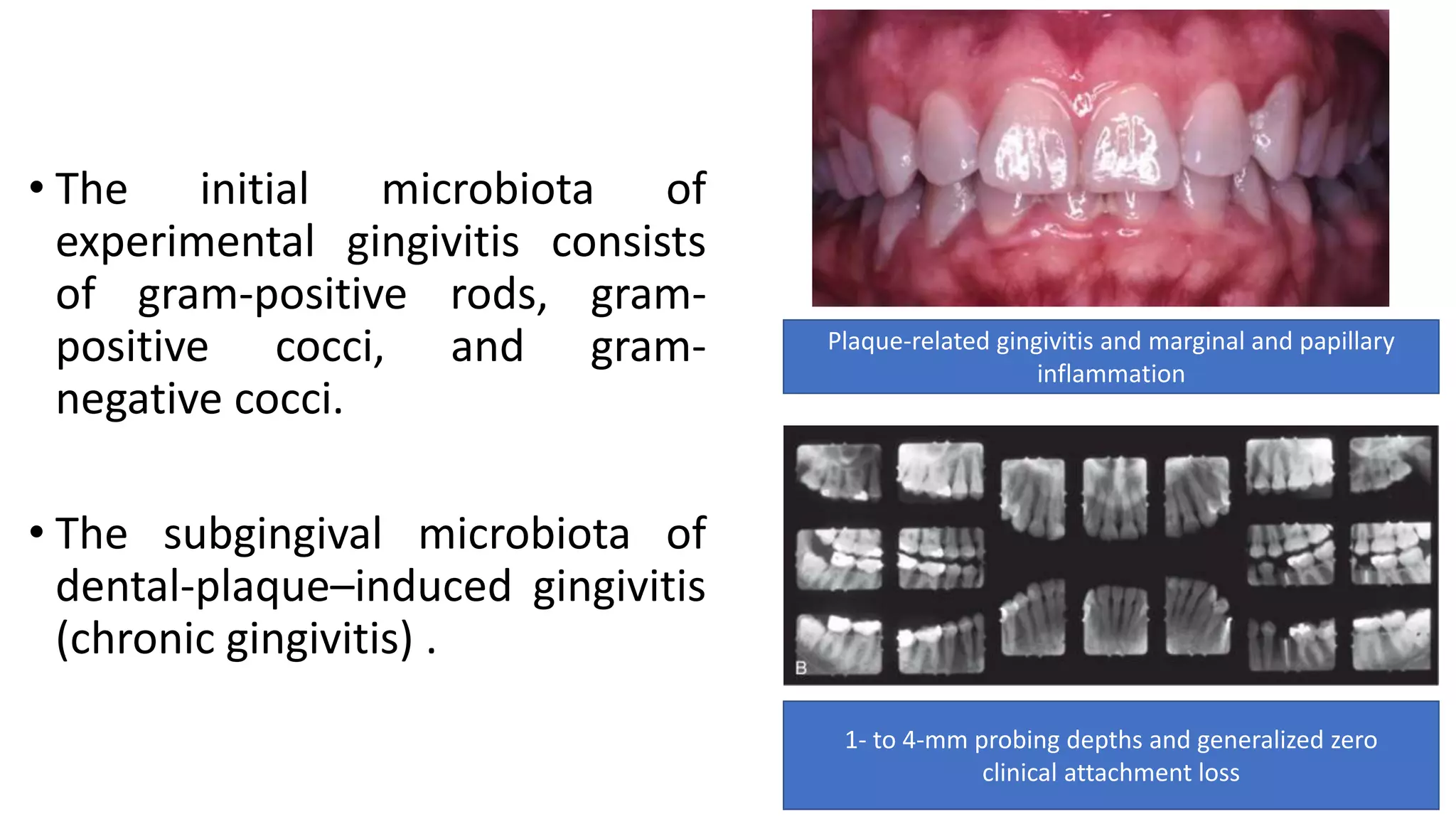 • The initial microbiota of experimental gingivitis consists of gram-positive rods, gram-positive cocci, and gram-negative cocci.

• The subgingival microbiota of dental-plaque–induced gingivitis (chronic gingivitis) .

Plaque-related gingivitis and marginal and papillary inflammation

B

1- to 4-mm probing depths and generalized zero clinical attachment loss